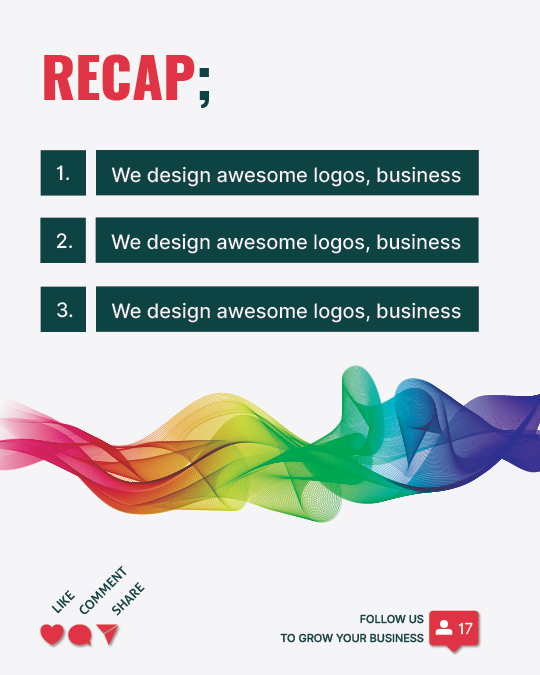 RECAP;

1. We design awesome logos, business

2. We design awesome logos, business

3. We design awesome logos, business

LIKE COMMENT SHARE

FOLLOW US
TO GROW YOUR BUSINESS

17